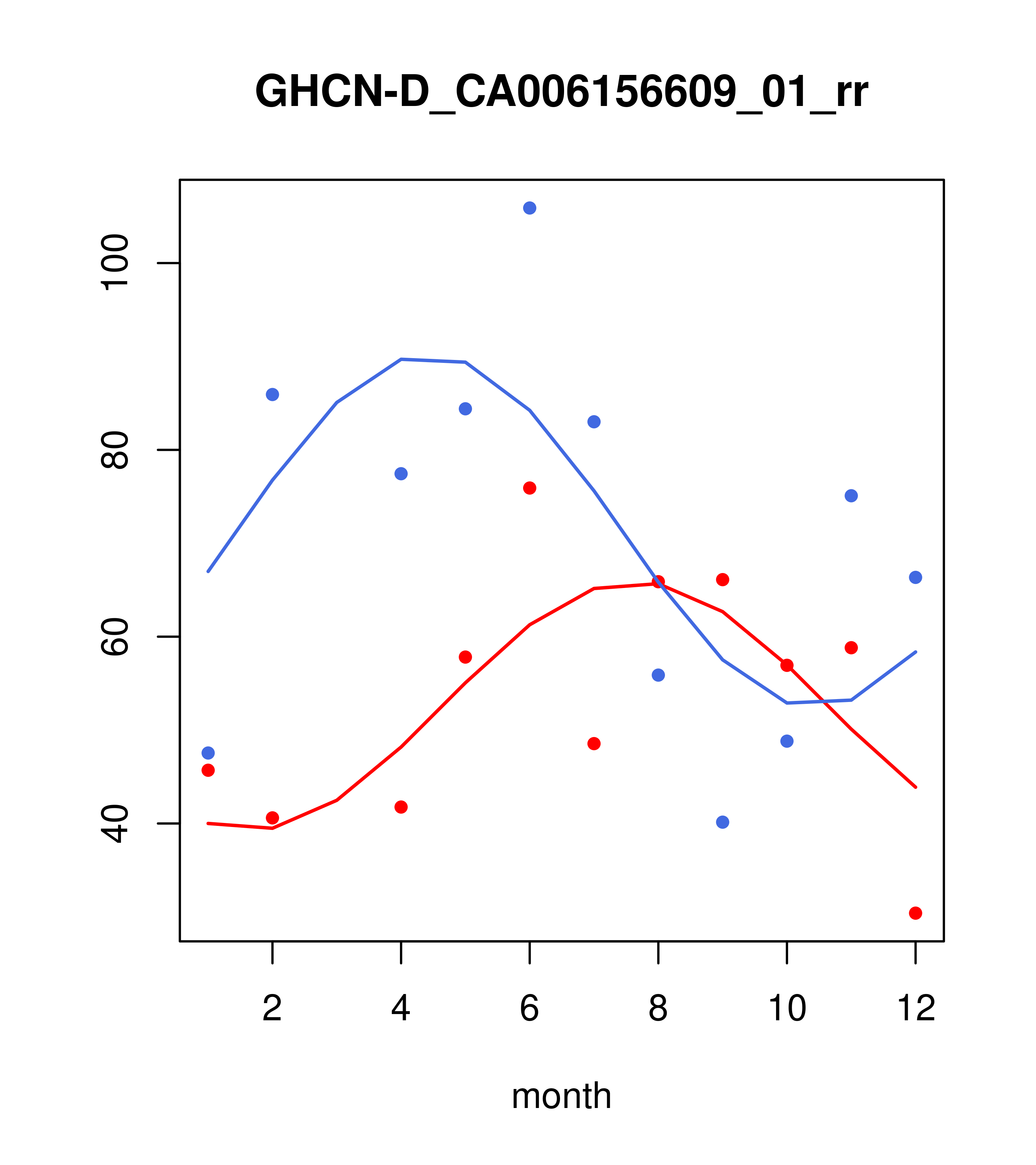 GHCN-D_CA006156609_01_rr

100
80
60
40

2
4
6
8
10
12

month